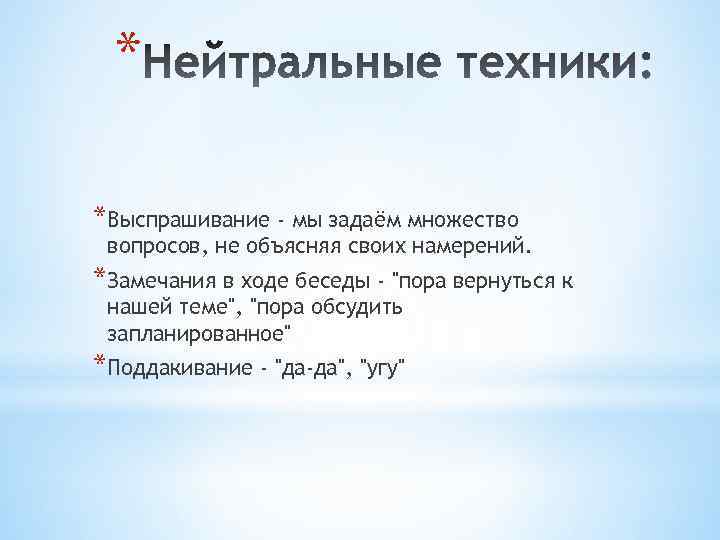 *Нейтральные техники:

*Выспрашивание - мы задаём множество вопросов, не объясняя своих намерений.

*Замечания в ходе беседы - "пора вернуться к нашей теме", "пора обсудить запланированное"

*Поддакивание - "да-да", "угу"